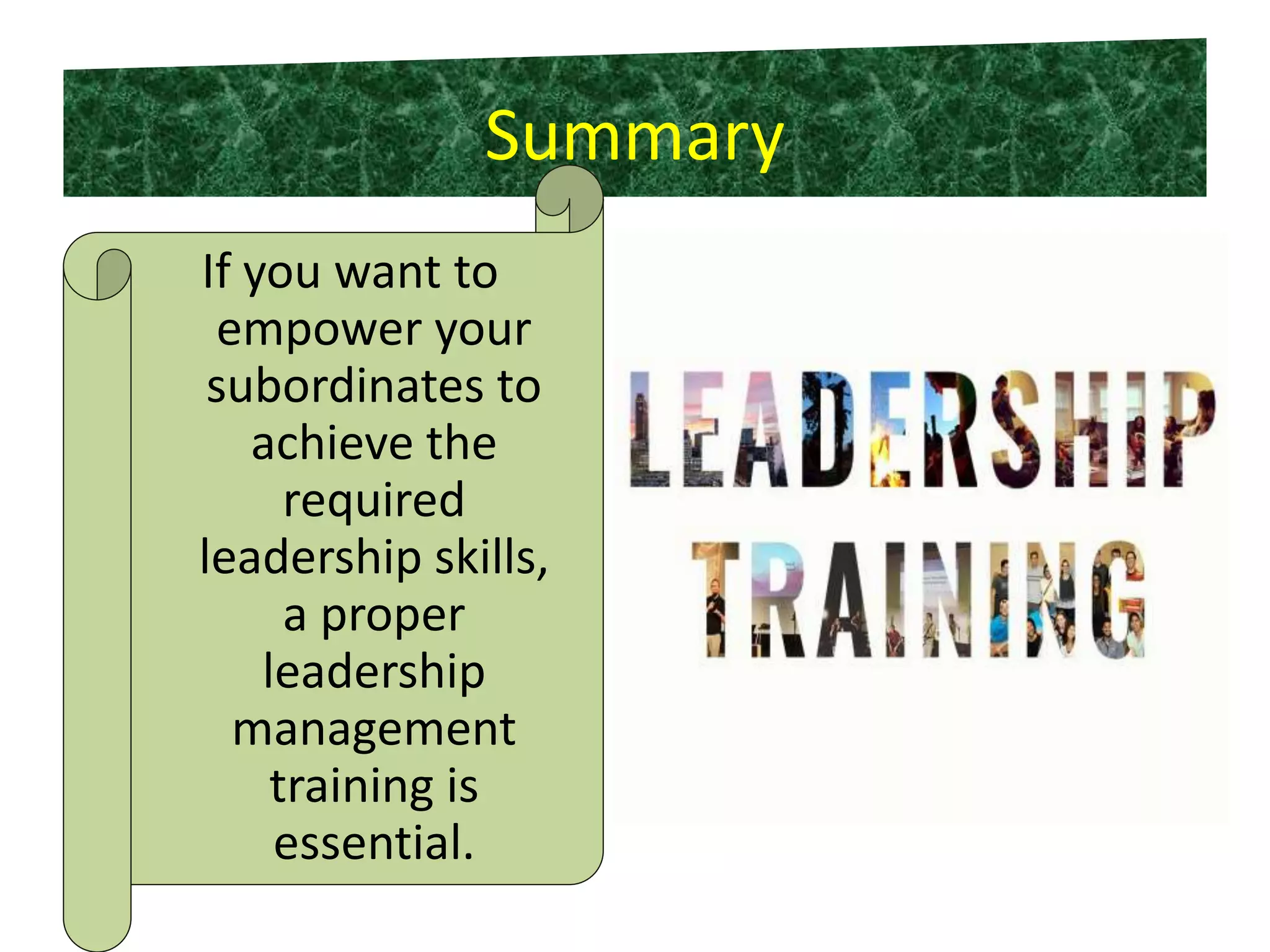 Summary

If you want to empower your subordinates to achieve the required leadership skills, a proper leadership management training is essential.

LEADERSHIP
TRAINING